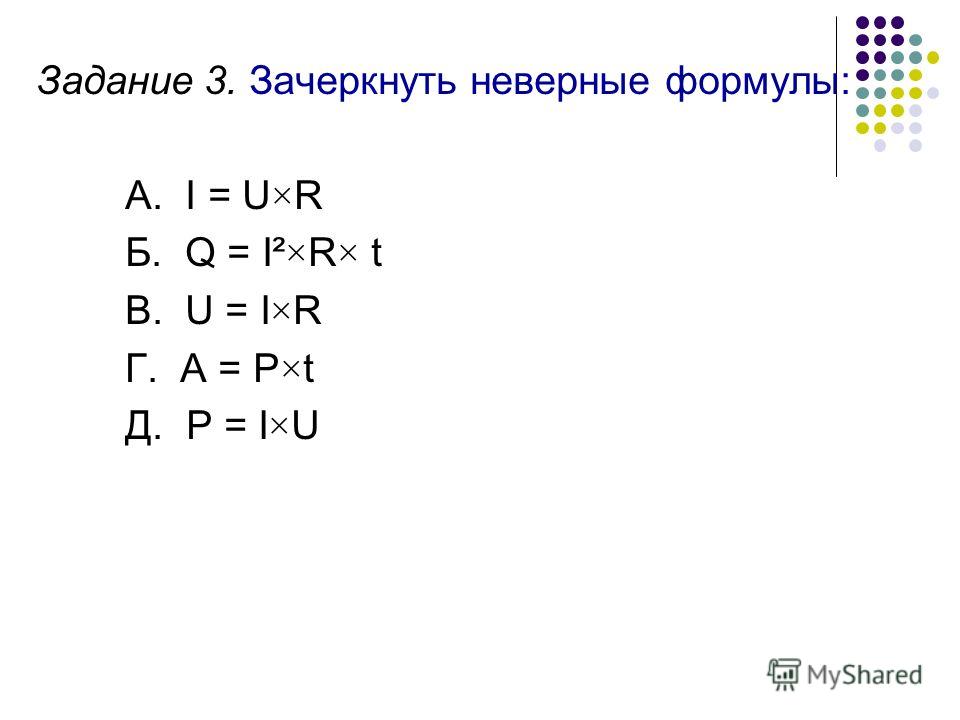 Задание 3. Зачеркнуть неверные формулы:

А. $I = U \times R$

Б. $Q = I^2 \times R \times t$

В. $U = I \times R$

Г. $A = P \times t$

Д. $P = I \times U$

MyShared